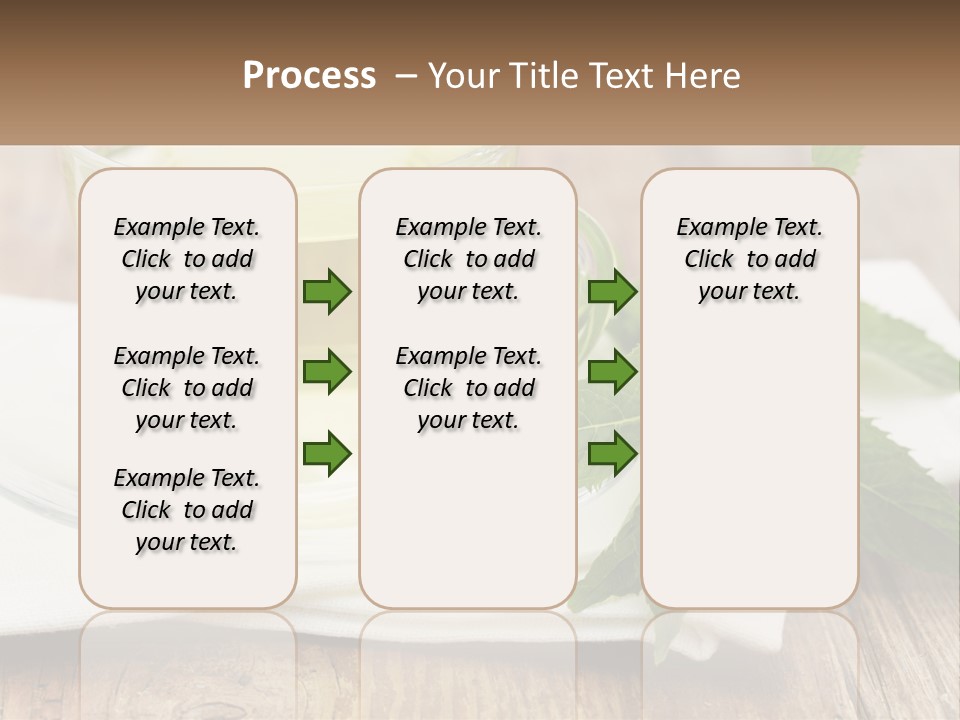 Process – Your Title Text Here

Example Text. Click to add your text.

Example Text. Click to add your text.

Example Text. Click to add your text.

Example Text. Click to add your text.

Example Text. Click to add your text.

Example Text. Click to add your text.